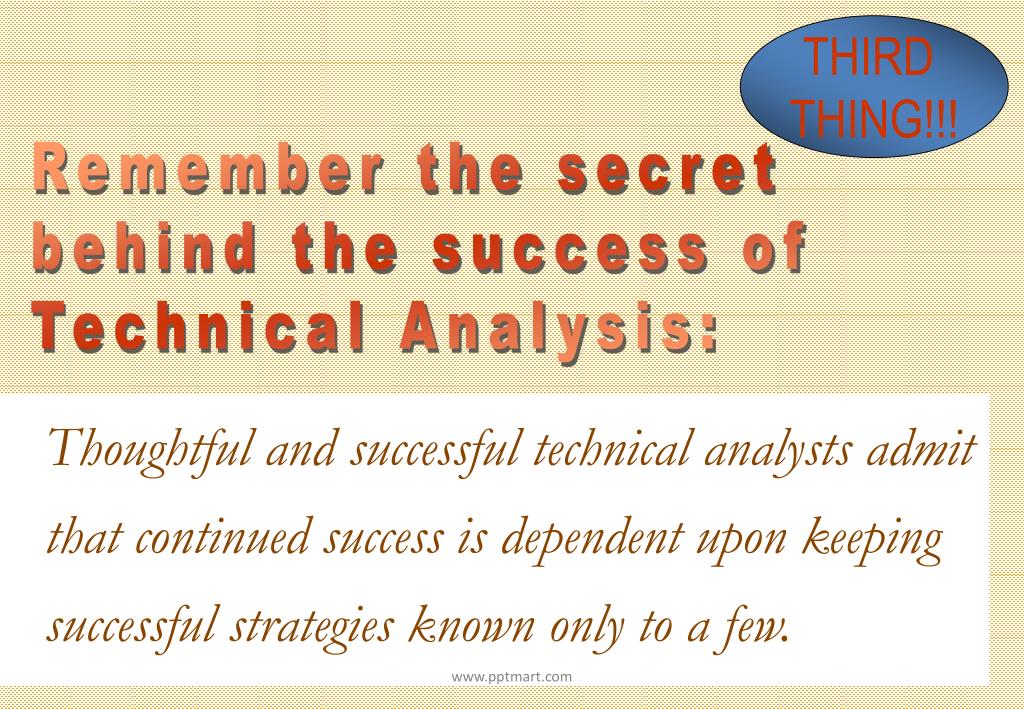 THIRD THING!!!

Remember the secret behind the success of Technical Analysis:

Thoughtful and successful technical analysts admit that continued success is dependent upon keeping successful strategies known only to a few.

www.pptmart.com